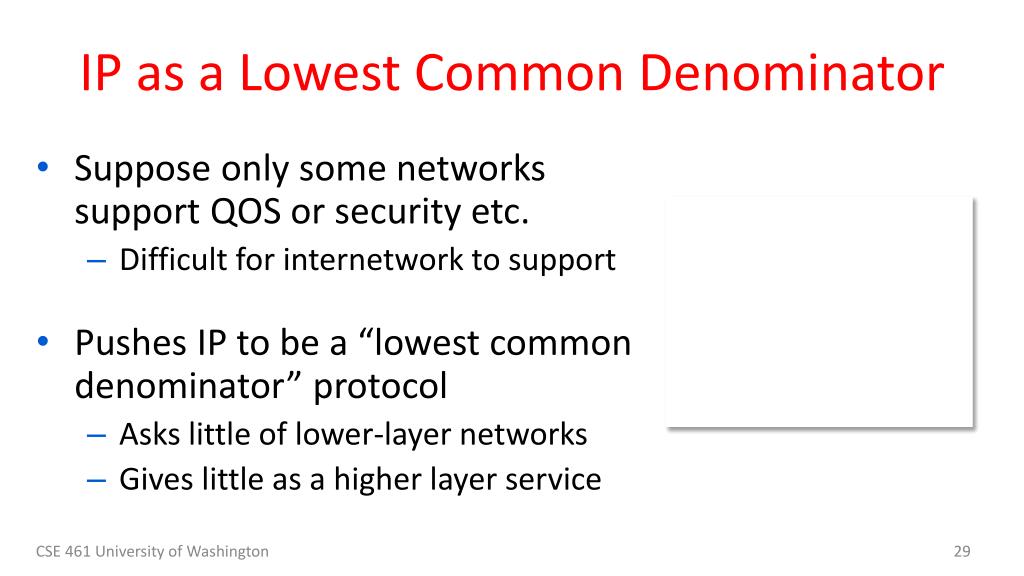 IP as a Lowest Common Denominator

• Suppose only some networks support QOS or security etc.
– Difficult for internetwork to support

• Pushes IP to be a “lowest common denominator” protocol
– Asks little of lower-layer networks
– Gives little as a higher layer service

CSE 461 University of Washington

29